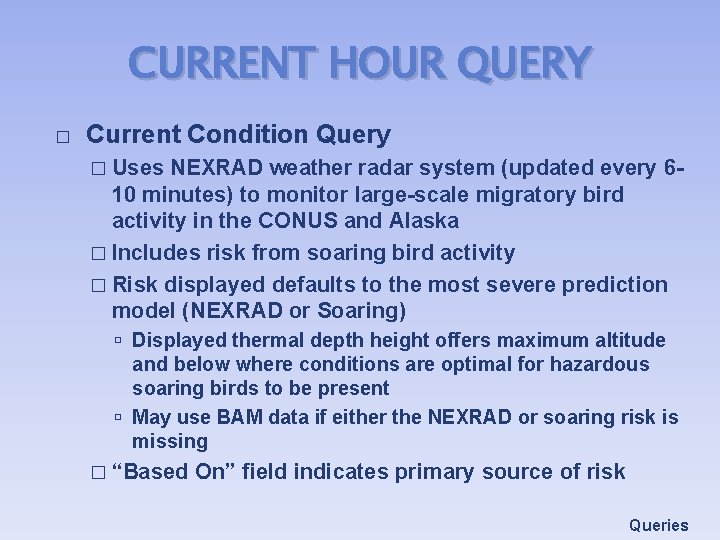 CURRENT HOUR QUERY

□ Current Condition Query

□ Uses NEXRAD weather radar system (updated every 6-10 minutes) to monitor large-scale migratory bird activity in the CONUS and Alaska

□ Includes risk from soaring bird activity

□ Risk displayed defaults to the most severe prediction model (NEXRAD or Soaring)

▫ Displayed thermal depth height offers maximum altitude and below where conditions are optimal for hazardous soaring birds to be present

▫ May use BAM data if either the NEXRAD or soaring risk is missing

□ “Based On” field indicates primary source of risk

Queries